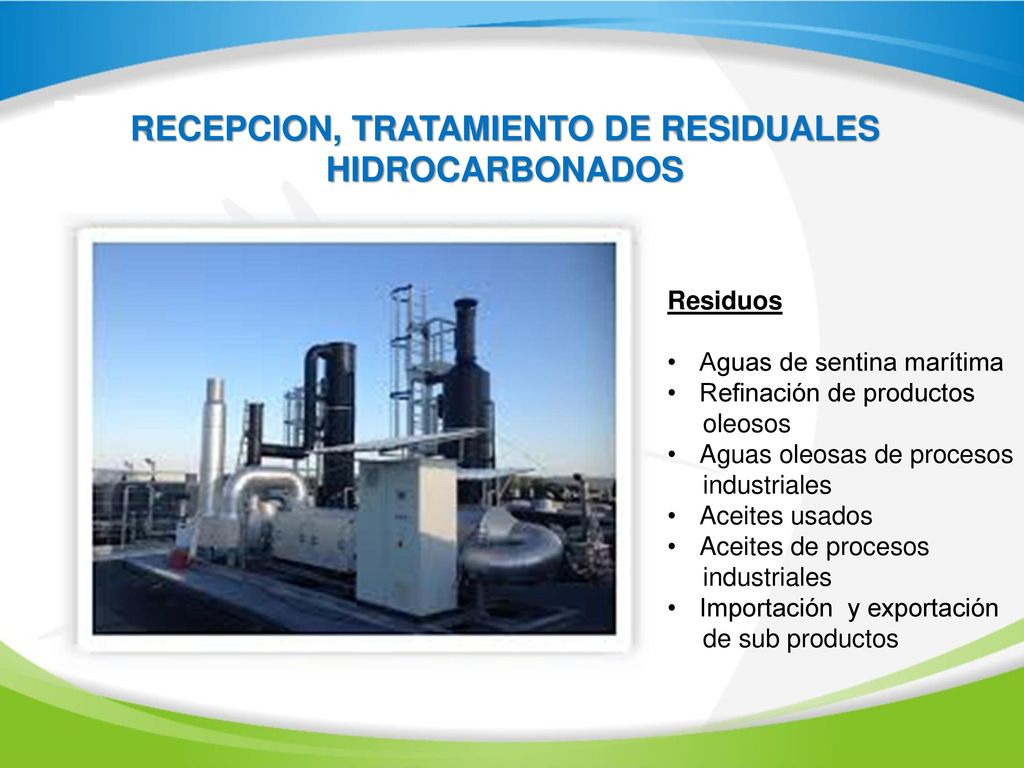 RECEPCION, TRATAMIENTO DE RESIDUALES HIDROCARBONADOS

Residuos

• Aguas de sentina marítima
• Refinación de productos oleosos
• Aguas oleosas de procesos industriales
• Aceites usados
• Aceites de procesos industriales
• Importación y exportación de sub productos